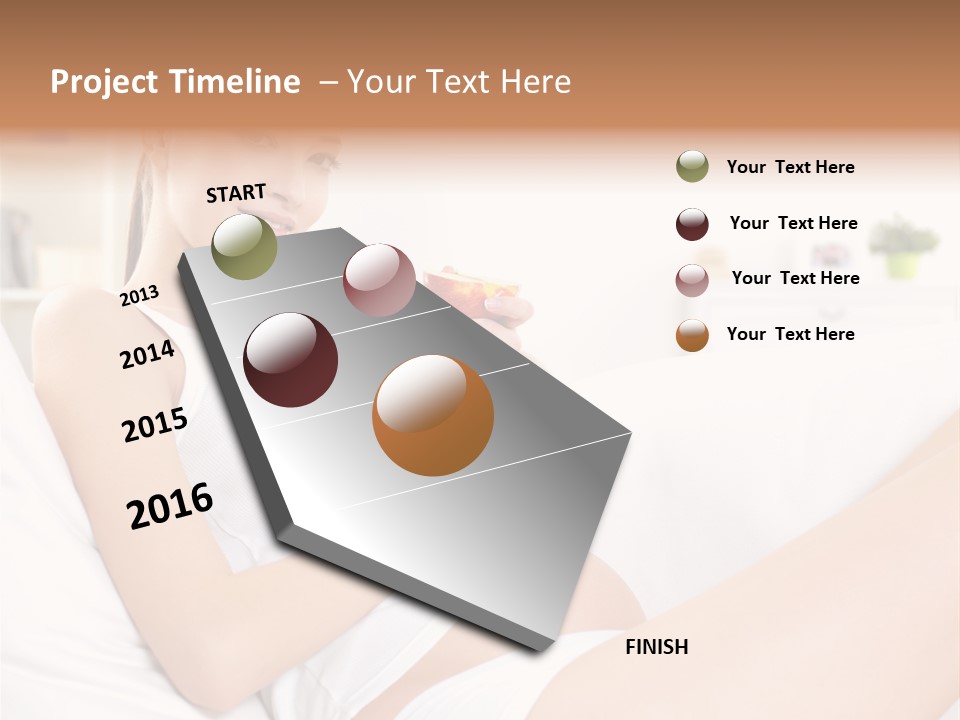 Project Timeline – Your Text Here

START

2013

2014

2015

2016

FINISH

Your Text Here

Your Text Here

Your Text Here

Your Text Here